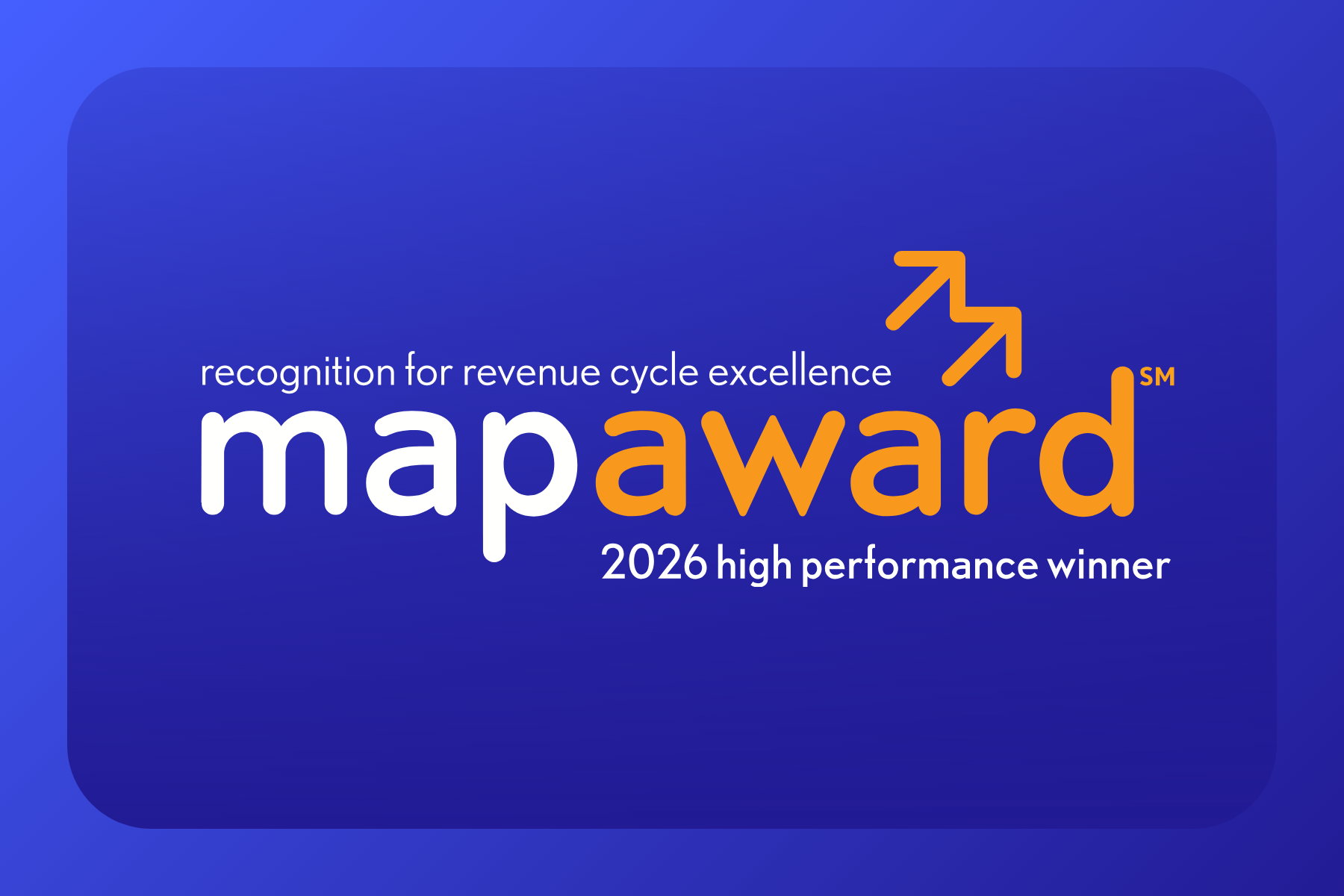 recognition for revenue cycle excellence

mapaward SM

2026 high performance winner